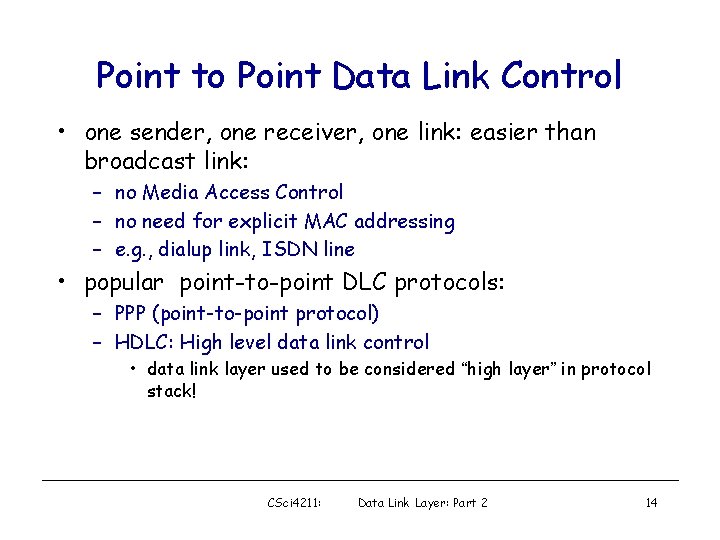 Point to Point Data Link Control

• one sender, one receiver, one link: easier than broadcast link:
  – no Media Access Control
  – no need for explicit MAC addressing
  – e.g., dialup link, ISDN line
• popular point-to-point DLC protocols:
  – PPP (point-to-point protocol)
  – HDLC: High level data link control
    • data link layer used to be considered "high layer" in protocol stack!

CSci4211: Data Link Layer: Part 2 14